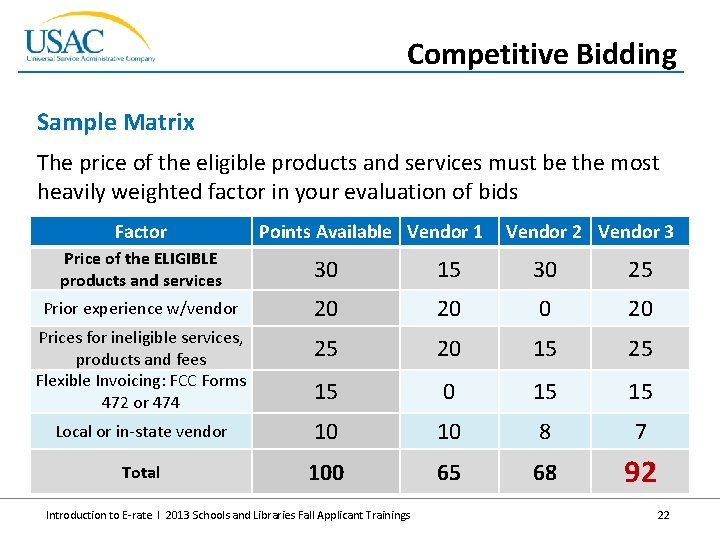 USAC
Universal Service Administrative Company

Competitive Bidding

Sample Matrix

The price of the eligible products and services must be the most heavily weighted factor in your evaluation of bids

| Factor | Points Available | Vendor 1 | Vendor 2 | Vendor 3 |
|---|---|---|---|---|
| Price of the ELIGIBLE products and services | 30 | 15 | 30 | 25 |
| Prior experience w/vendor | 20 | 20 | 0 | 20 |
| Prices for ineligible services, products and fees | 25 | 20 | 15 | 25 |
| Flexible Invoicing: FCC Forms 472 or 474 | 15 | 0 | 15 | 15 |
| Local or in-state vendor | 10 | 10 | 8 | 7 |
| Total | 100 | 65 | 68 | 92 |

Introduction to E-rate I 2013 Schools and Libraries Fall Applicant Trainings

22